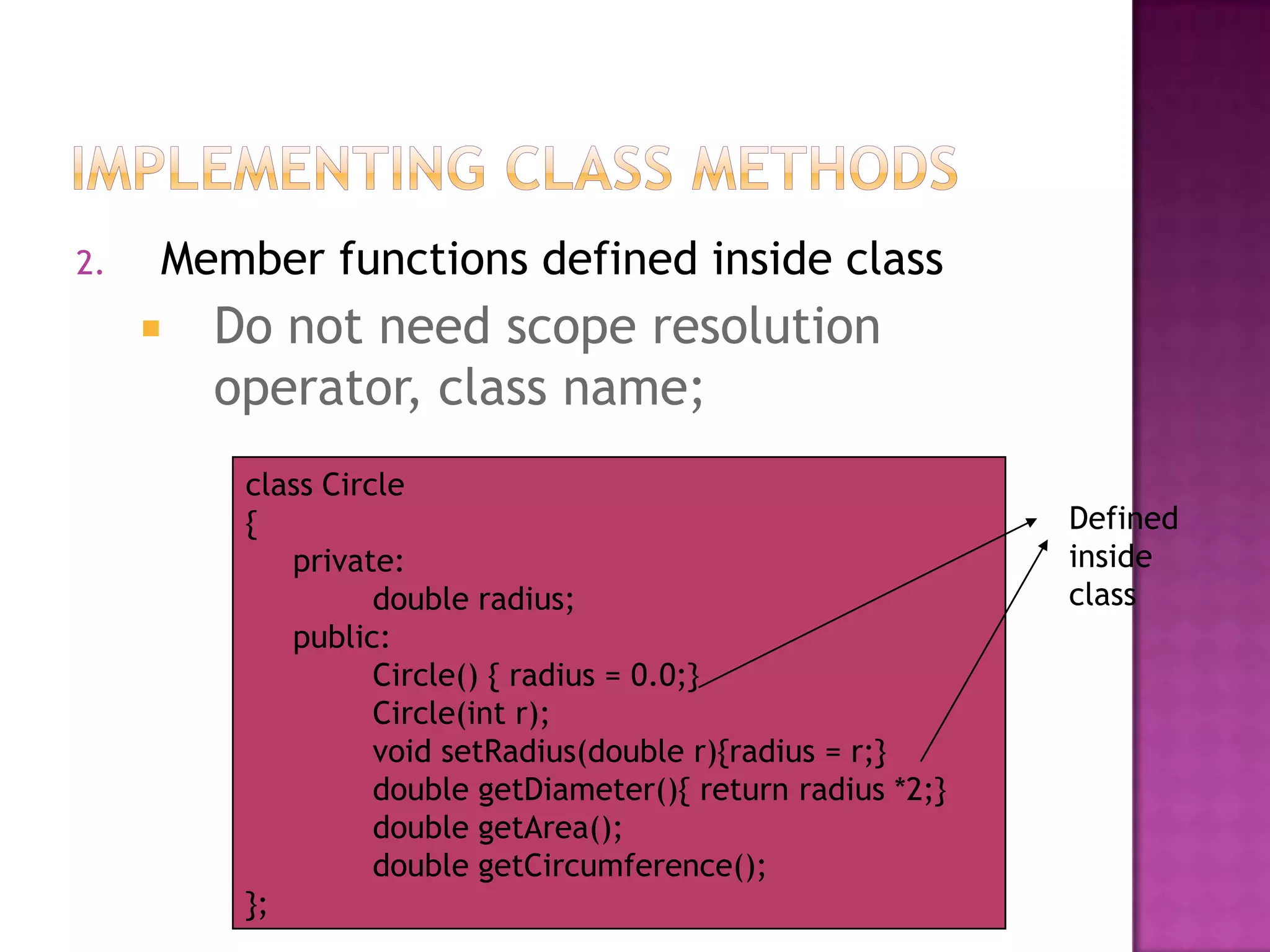 IMPLEMENTING CLASS METHODS

2. Member functions defined inside class

Do not need scope resolution operator, class name;

class Circle
{
private:
double radius;
public:
Circle() { radius = 0.0;}
Circle(int r);
void setRadius(double r){radius = r;}
double getDiameter(){ return radius *2;}
double getArea();
double getCircumference();
};

Defined inside class